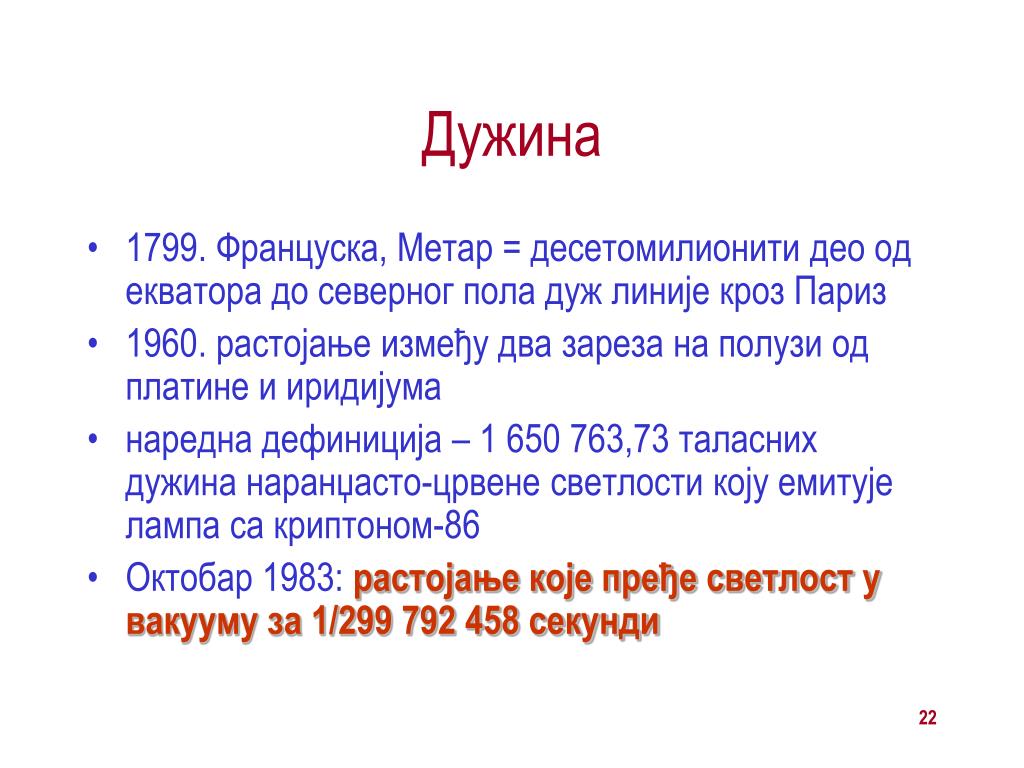 Дужина

• 1799. Француска, Метар = десетомилионити део од екватора до северног пола дуж линије кроз Париз
• 1960. растојање између два зареза на полузи од платине и иридијума
• наредна дефиниција – 1 650 763,73 таласних дужина наранџасто-црвене светлости коју емитује лампа са криптоном-86
• Октобар 1983: растојање које пређе светлост у вакууму за 1/299 792 458 секунди

22